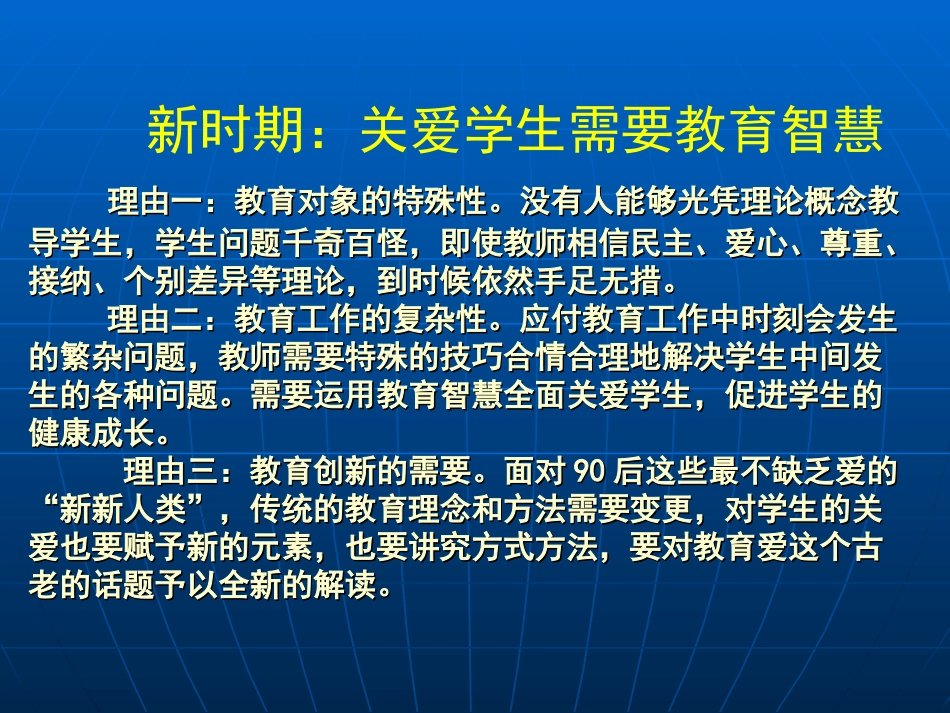 新时期：关爱学生需要教育智慧

理由一：教育对象的特殊性。没有人能够光凭理论概念教导学生，学生问题千奇百怪，即使教师相信民主、爱心、尊重、接纳、个别差异等理论，到时候依然手足无措。

理由二：教育工作的复杂性。应付教育工作中时刻会发生的繁杂问题，教师需要特殊的技巧合情合理地解决学生中间发生的各种问题。需要运用教育智慧全面关爱学生，促进学生的健康成长。

理由三：教育创新的需要。面对 90 后这些最不缺乏爱的“新新人类”，传统的教育理念和方法需要变更，对学生的关爱也要赋予新的元素，也要讲究方式方法，要对教育爱这个古老的话题予以全新的解读。